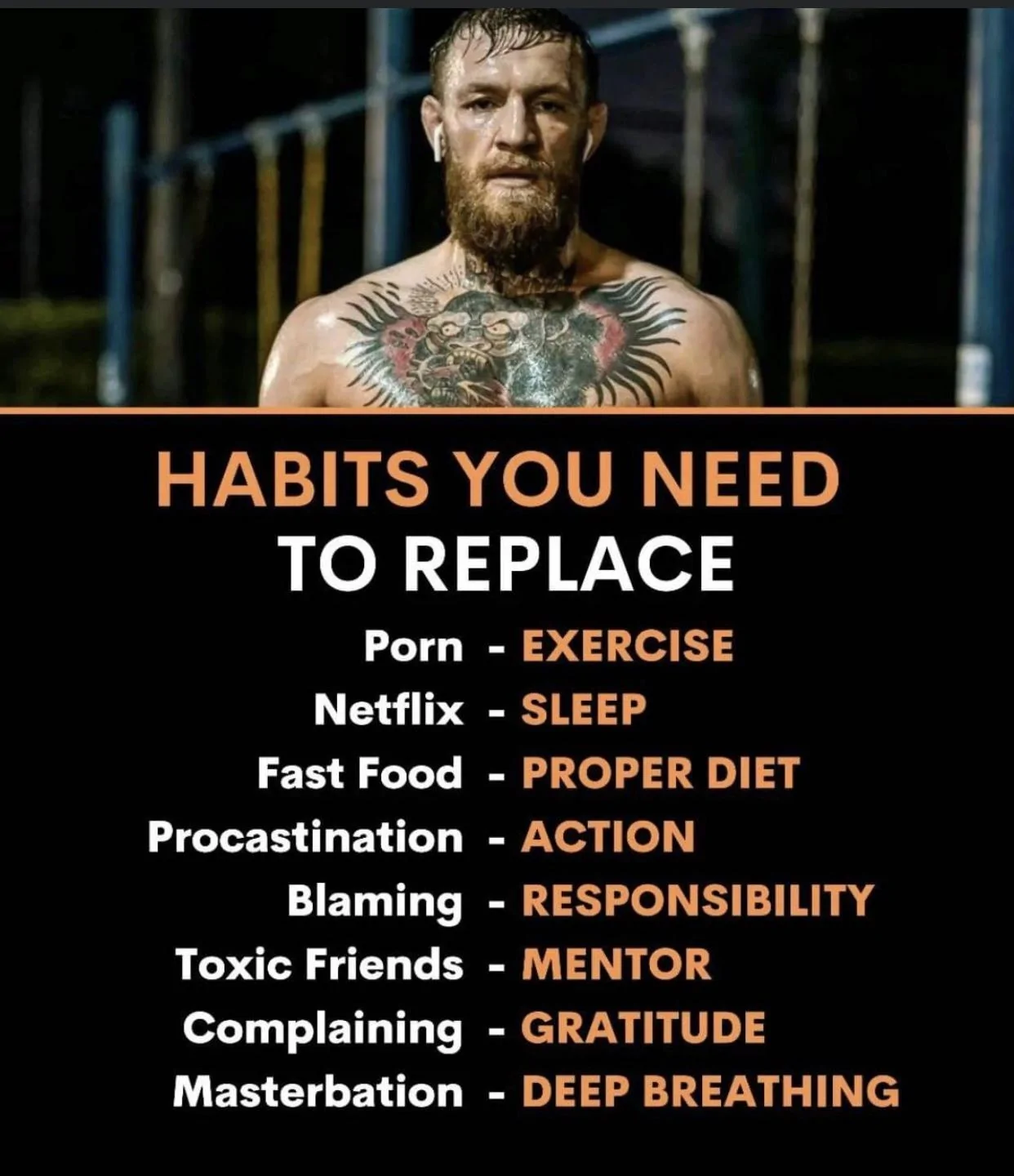 HABITS YOU NEED
TO REPLACE

Porn - EXERCISE
Netflix - SLEEP
Fast Food - PROPER DIET
Procastination - ACTION
Blaming - RESPONSIBILITY
Toxic Friends - MENTOR
Complaining - GRATITUDE
Masterbation - DEEP BREATHING